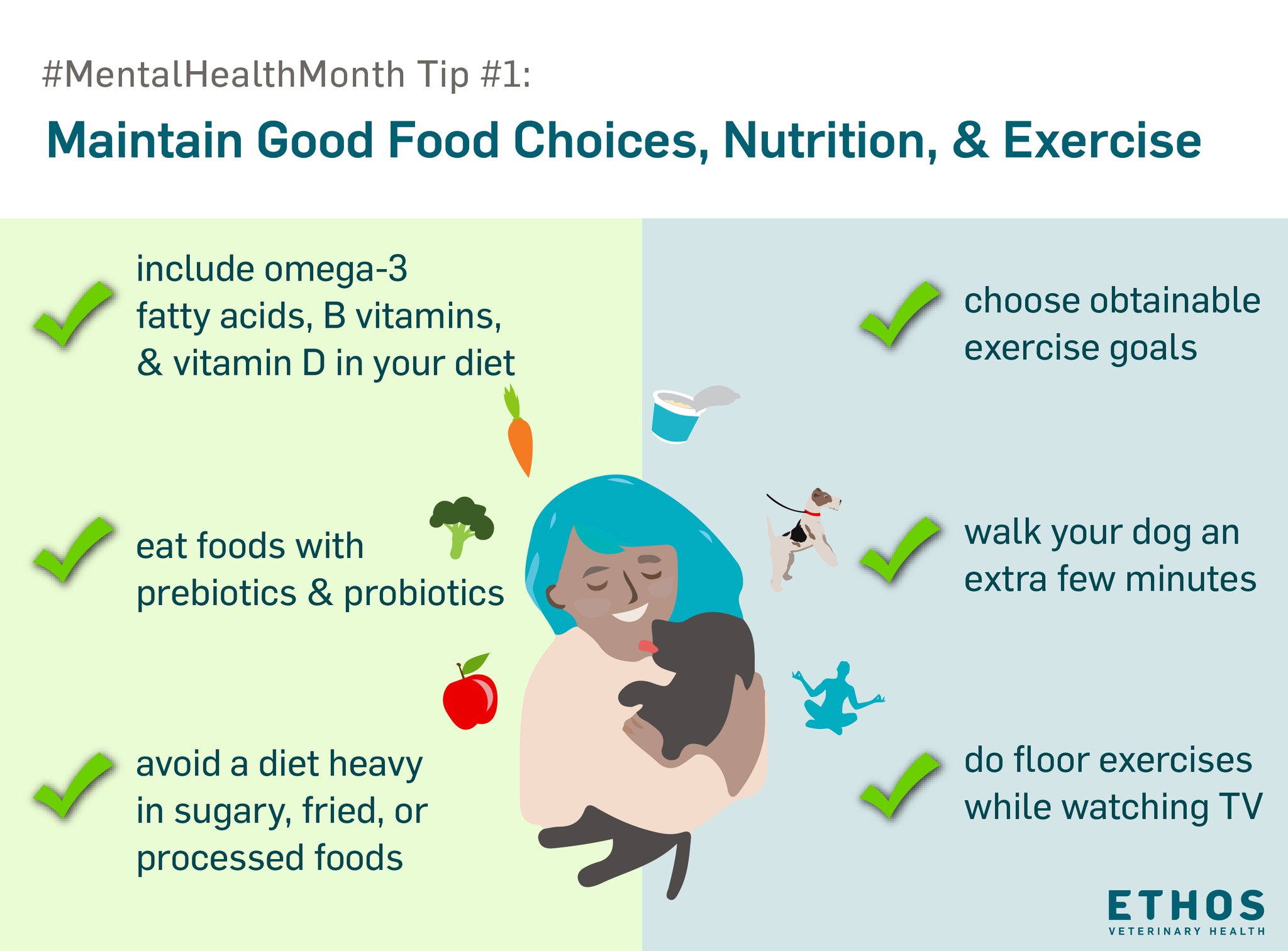 #MentalHealthMonth Tip #1:

Maintain Good Food Choices, Nutrition, & Exercise

include omega-3 fatty acids, B vitamins, & vitamin D in your diet

eat foods with prebiotics & probiotics

avoid a diet heavy in sugary, fried, or processed foods

choose obtainable exercise goals

walk your dog an extra few minutes

do floor exercises while watching TV

ETHOS
VETERINARY HEALTH